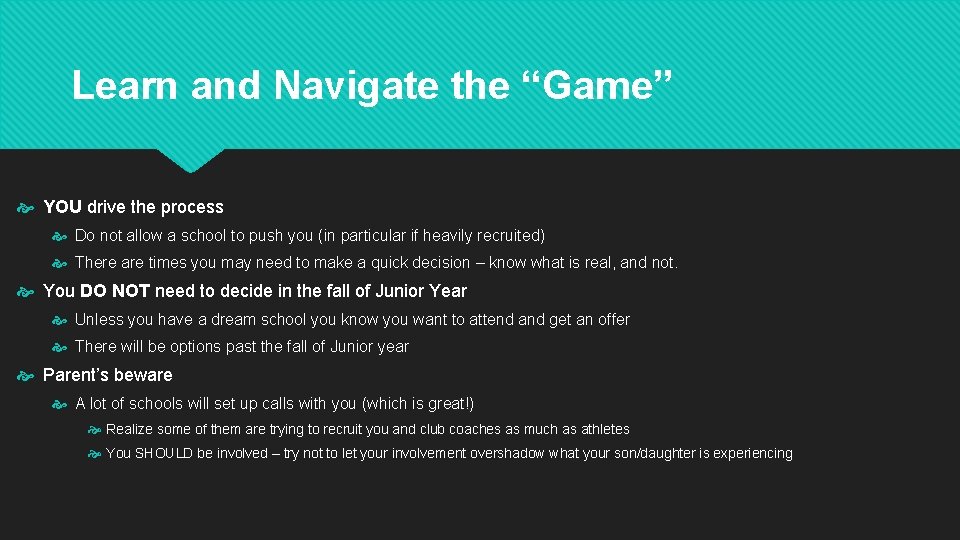 Learn and Navigate the “Game”

YOU drive the process

Do not allow a school to push you (in particular if heavily recruited)

There are times you may need to make a quick decision – know what is real, and not.

You DO NOT need to decide in the fall of Junior Year

Unless you have a dream school you know you want to attend and get an offer

There will be options past the fall of Junior year

Parent’s beware

A lot of schools will set up calls with you (which is great!)

Realize some of them are trying to recruit you and club coaches as much as athletes

You SHOULD be involved – try not to let your involvement overshadow what your son/daughter is experiencing